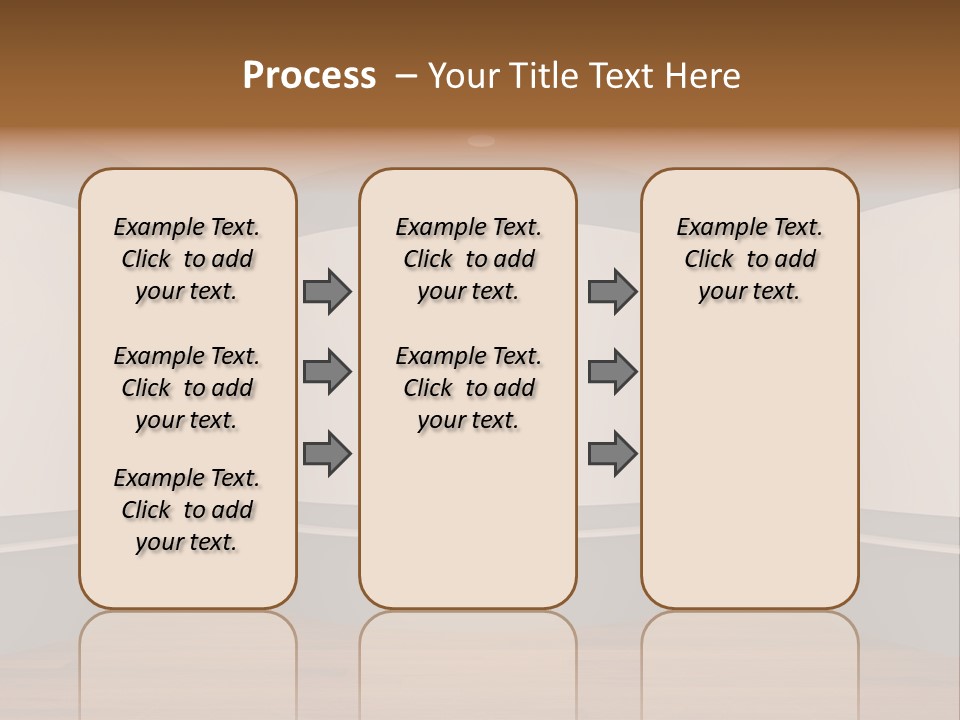 Process – Your Title Text Here

Example Text. Click to add your text.

Example Text. Click to add your text.

Example Text. Click to add your text.

Example Text. Click to add your text.

Example Text. Click to add your text.

Example Text. Click to add your text.